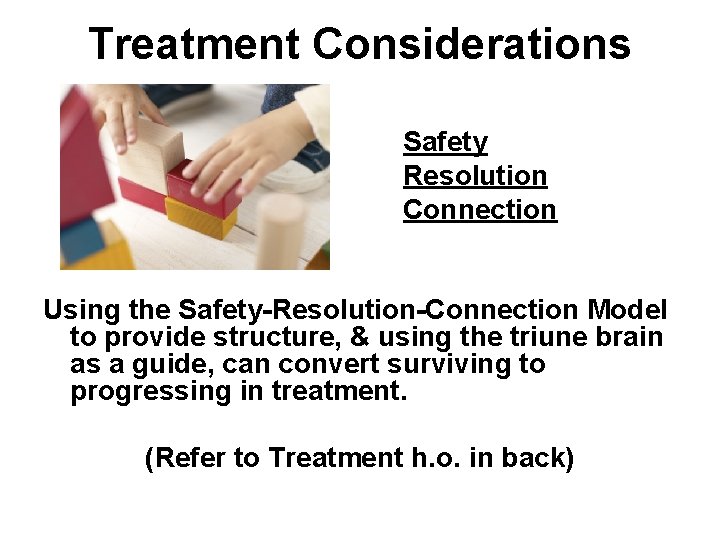 Treatment Considerations

Safety
Resolution
Connection

Using the Safety-Resolution-Connection Model to provide structure, & using the triune brain as a guide, can convert surviving to progressing in treatment.

(Refer to Treatment h.o. in back)